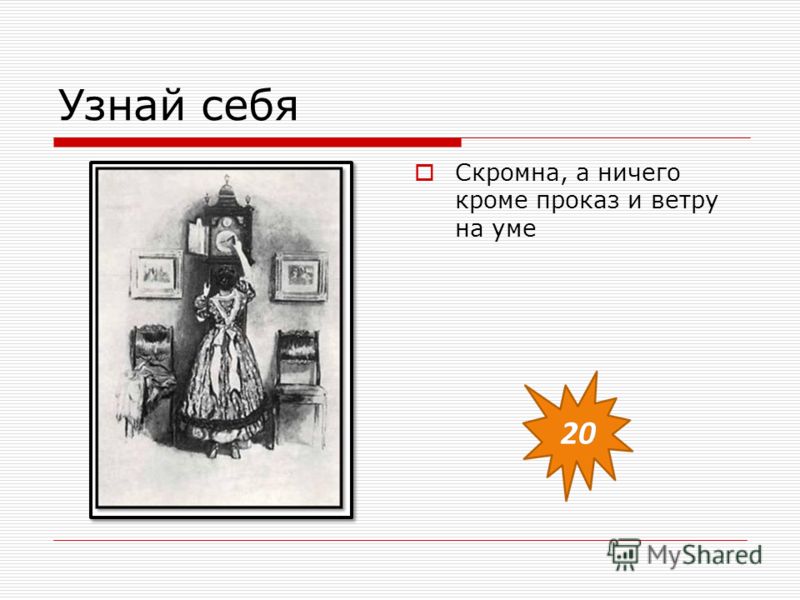 Узнай себя

Скромна, а ничего кроме проказ и ветру на уме

20

MyShared